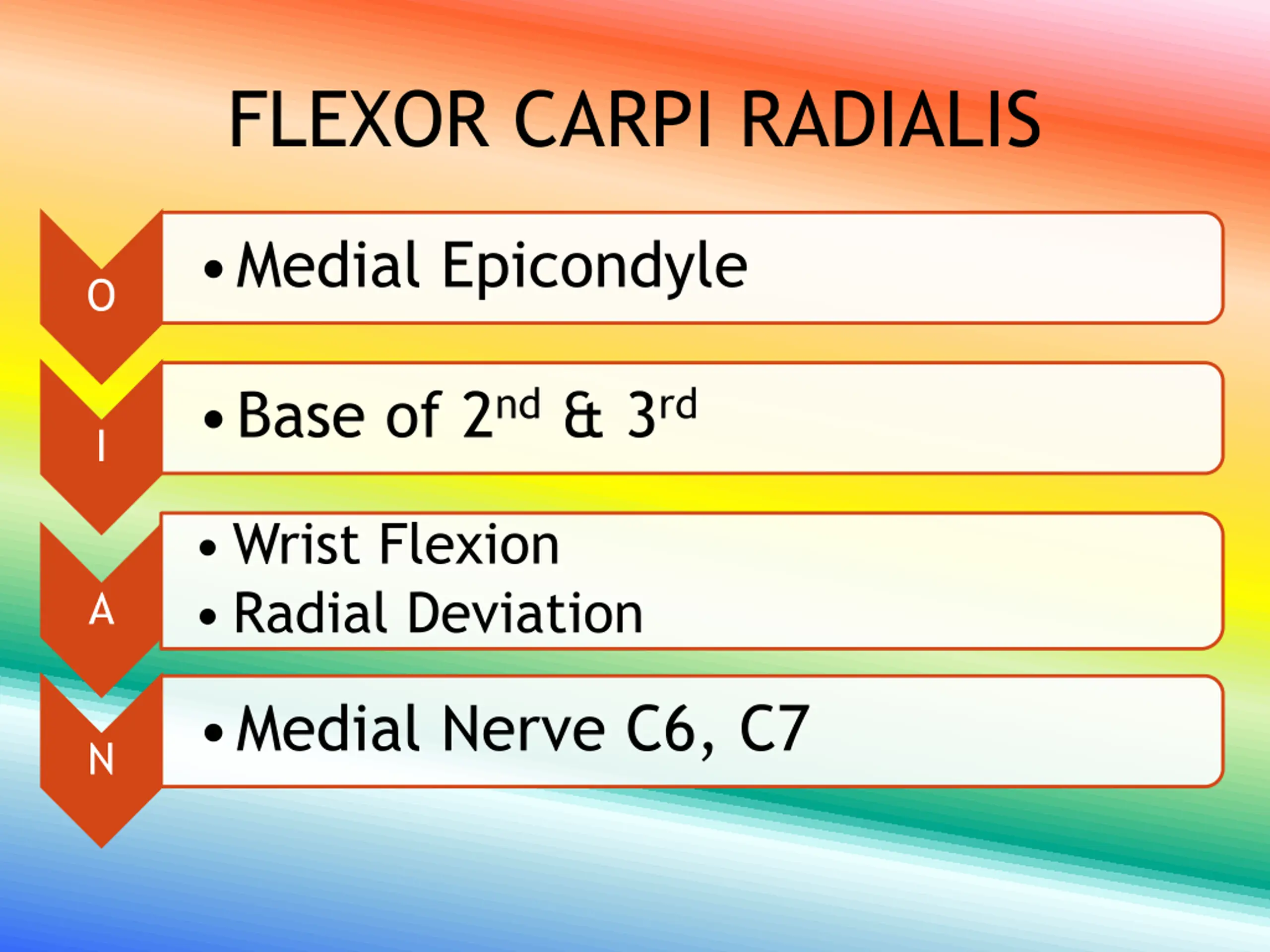 FLEXOR CARPI RADIALIS

O
• Medial Epicondyle

I
• Base of 2$^{nd}$ & 3$^{rd}$

A
• Wrist Flexion
• Radial Deviation

N
• Medial Nerve C6, C7